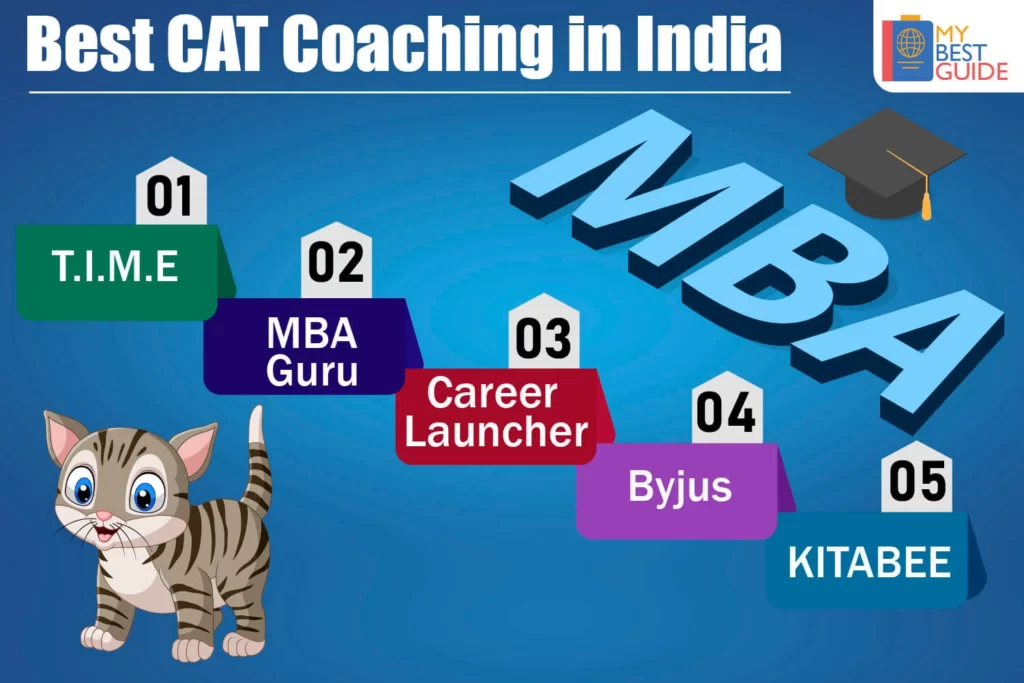 Best CAT Coaching in India

MY BEST GUIDE

MBA

01
T.I.M.E

02
MBA Guru

03
Career Launcher

04
Byjus

05
KITABEE